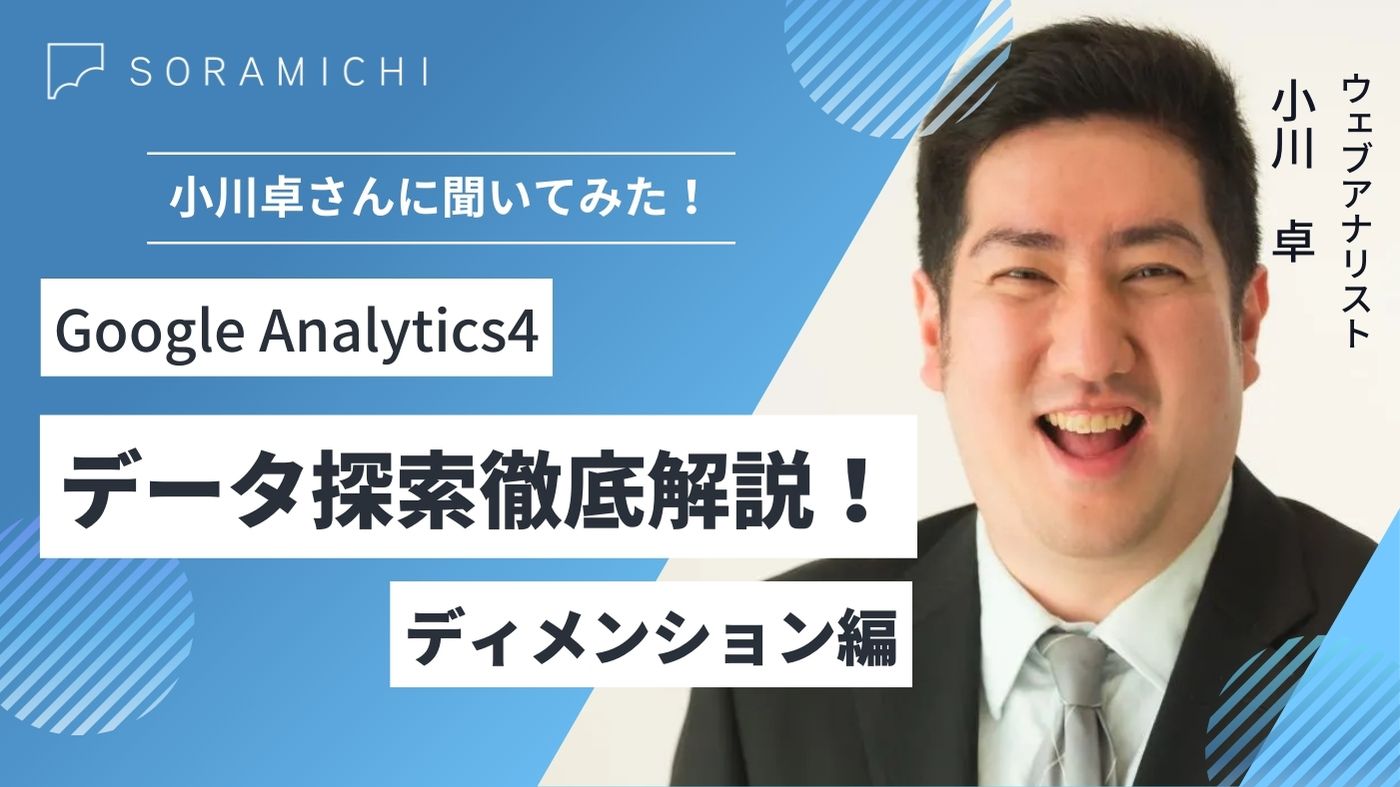 SORAMICHI

小川卓さんに聞いてみた！

Google Analytics4

データ探索徹底解説！

ディメンション編

ウェブアナリスト
小川 卓